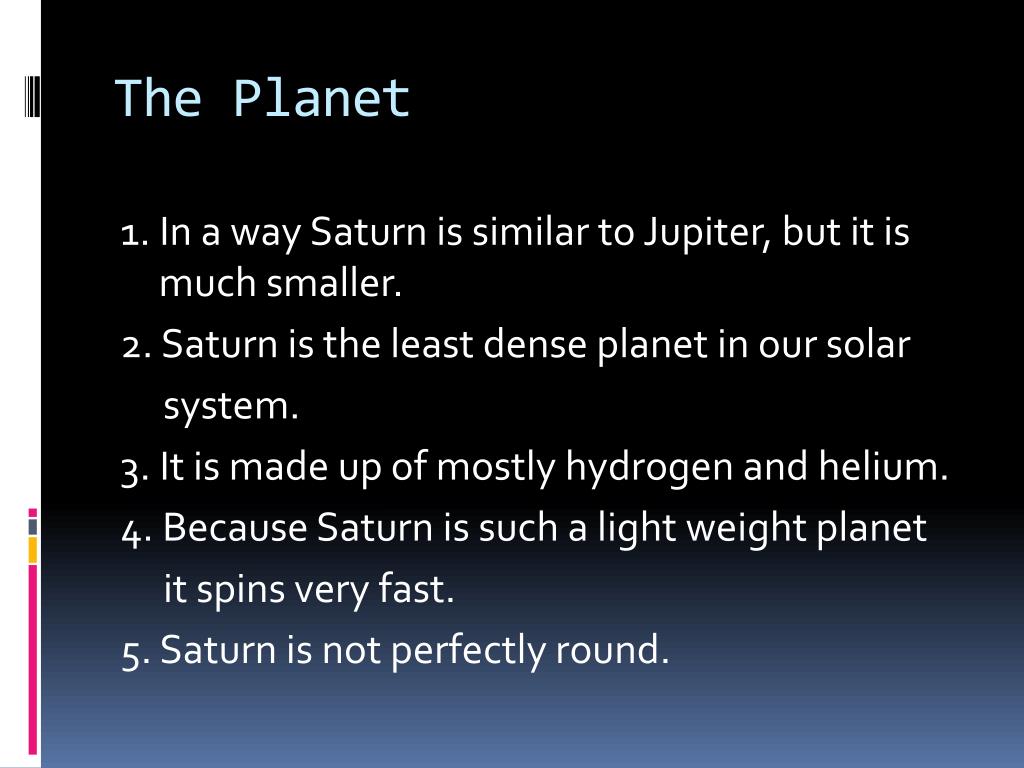 The Planet

1. In a way Saturn is similar to Jupiter, but it is much smaller.

2. Saturn is the least dense planet in our solar system.

3. It is made up of mostly hydrogen and helium.

4. Because Saturn is such a light weight planet it spins very fast.

5. Saturn is not perfectly round.